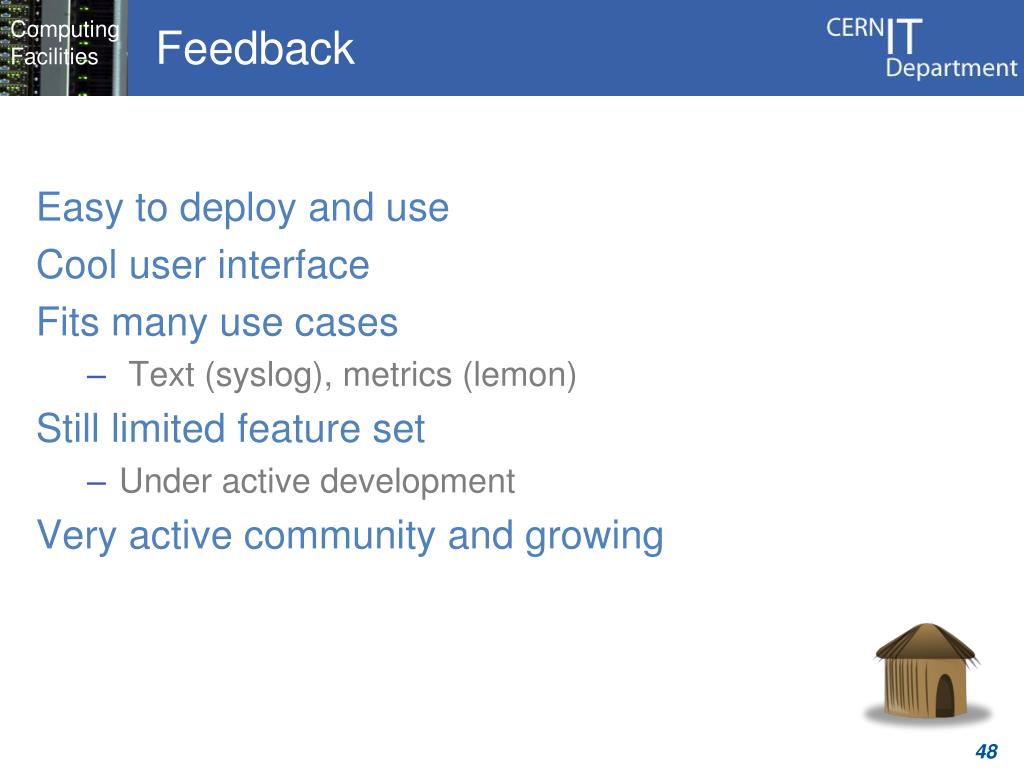 Computing Facilities

Feedback

CERN IT Department

Easy to deploy and use

Cool user interface

Fits many use cases

– Text (syslog), metrics (lemon)

Still limited feature set

– Under active development

Very active community and growing

48